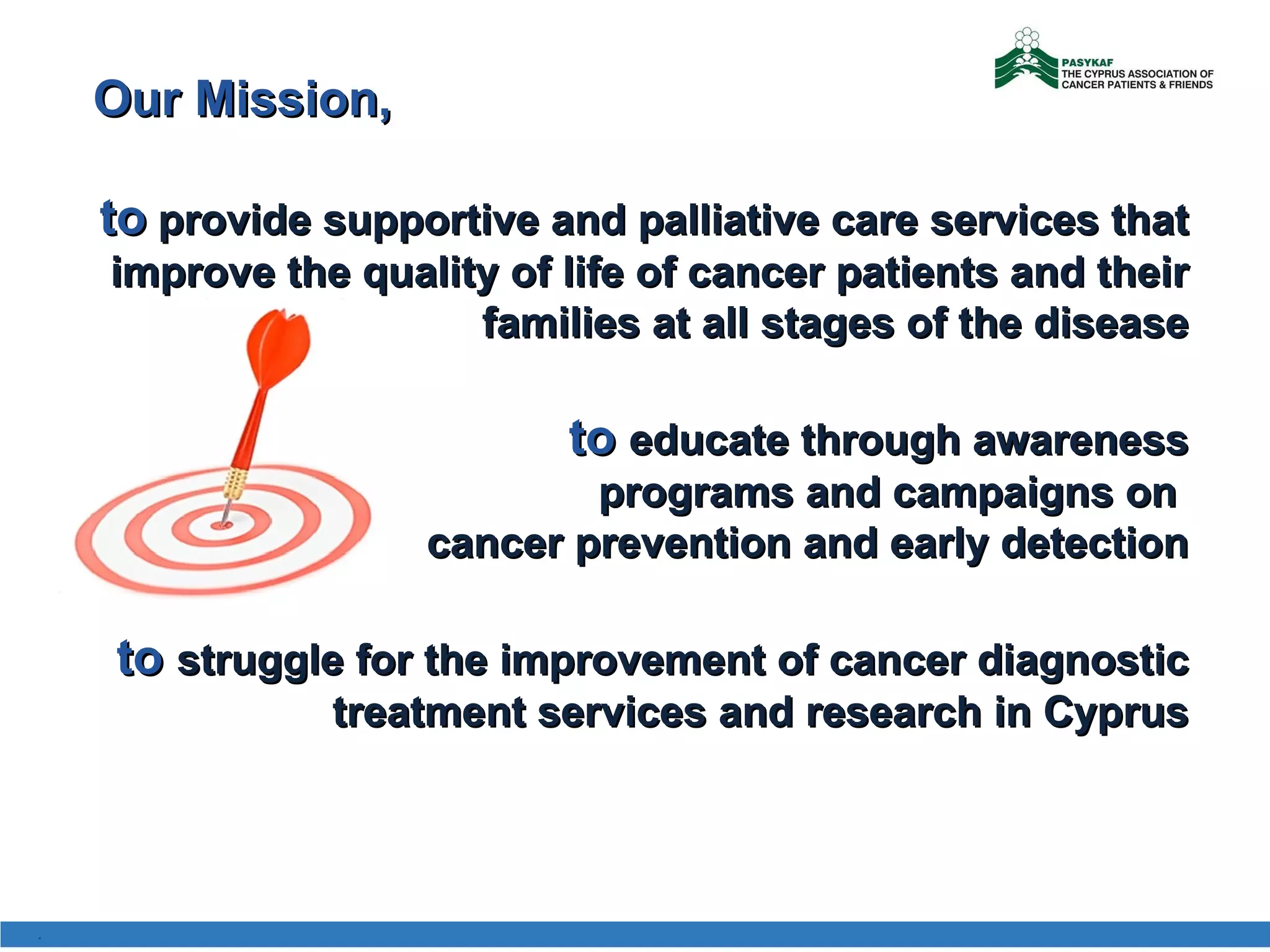 PASYKAF
THE CYPRUS ASSOCIATION OF CANCER PATIENTS & FRIENDS

Our Mission,

to provide supportive and palliative care services that improve the quality of life of cancer patients and their families at all stages of the disease

to educate through awareness programs and campaigns on cancer prevention and early detection

to struggle for the improvement of cancer diagnostic treatment services and research in Cyprus